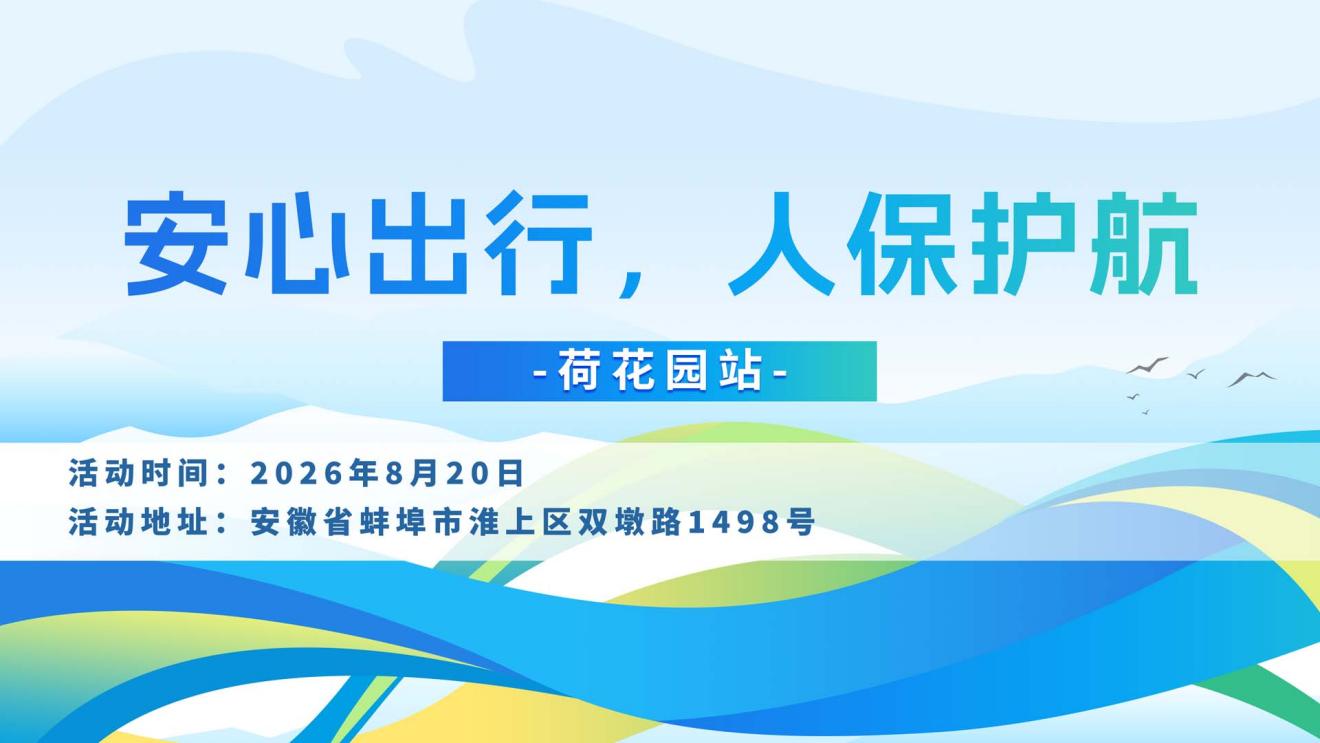 安心出行，人保护航

-荷花园站-

活动时间：2026年8月20日
活动地址：安徽省蚌埠市淮上区双墩路1498号